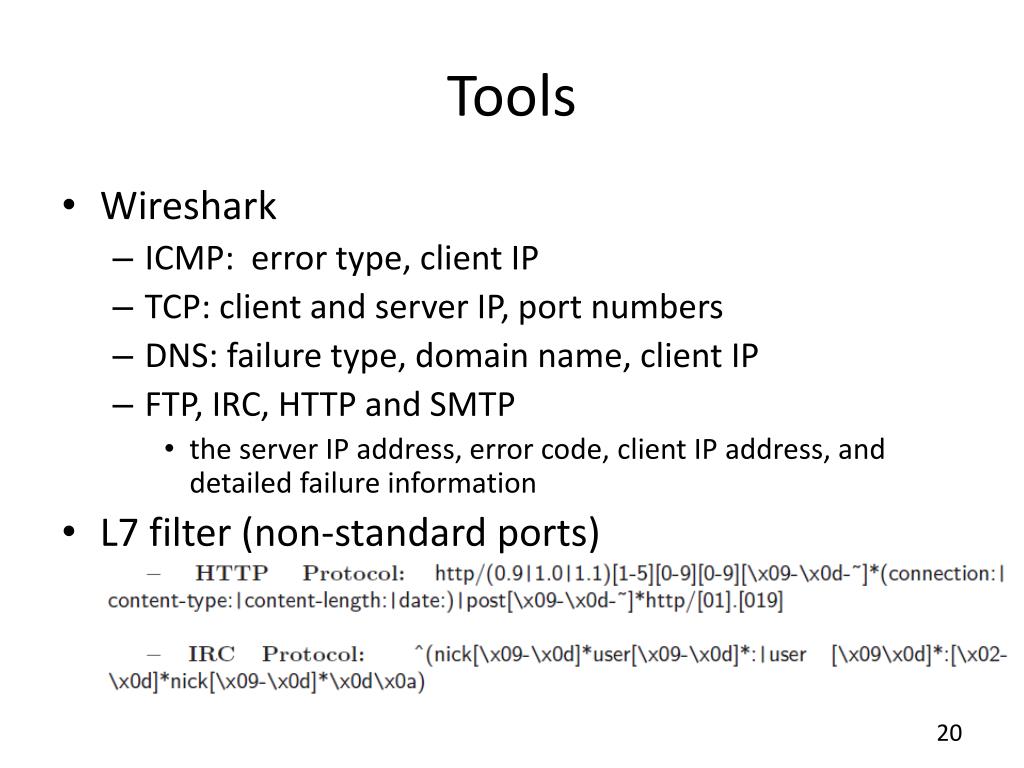 Tools

• Wireshark
– ICMP: error type, client IP
– TCP: client and server IP, port numbers
– DNS: failure type, domain name, client IP
– FTP, IRC, HTTP and SMTP
• the server IP address, error code, client IP address, and detailed failure information

• L7 filter (non-standard ports)

– HTTP Protocol: http/(0.9|1.0|1.1)[1-5][0-9][0-9][\x09-\x0d-~]*(connection:|content-type:|content-length:|date:)|post[\x09-\x0d-~]*http/[01].[019]

– IRC Protocol: ^(nick[\x09-\x0d]*user[\x09-\x0d]*:|user [\x09\x0d]*:[\x02-\x0d]*nick[\x09-\x0d]*\x0d\x0a)

20